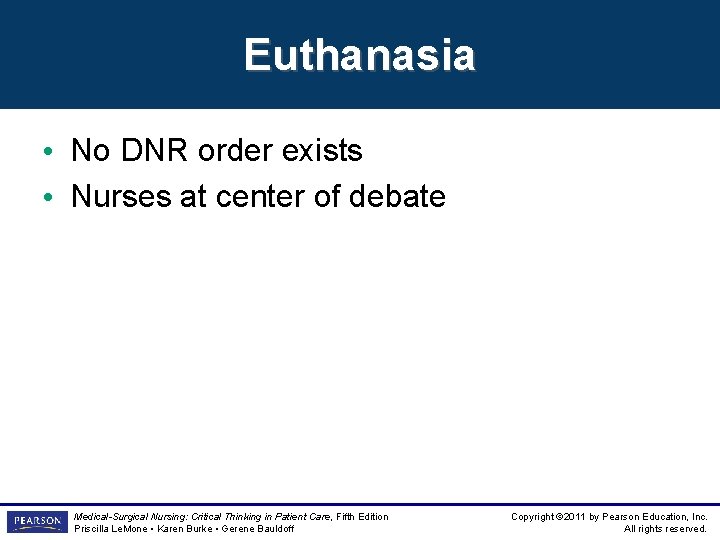 Euthanasia

• No DNR order exists
• Nurses at center of debate

PEARSON

Medical-Surgical Nursing: Critical Thinking in Patient Care, Fifth Edition
Priscilla LeMone • Karen Burke • Gerene Bauldoff

Copyright ©2011 by Pearson Education, Inc.
All rights reserved.